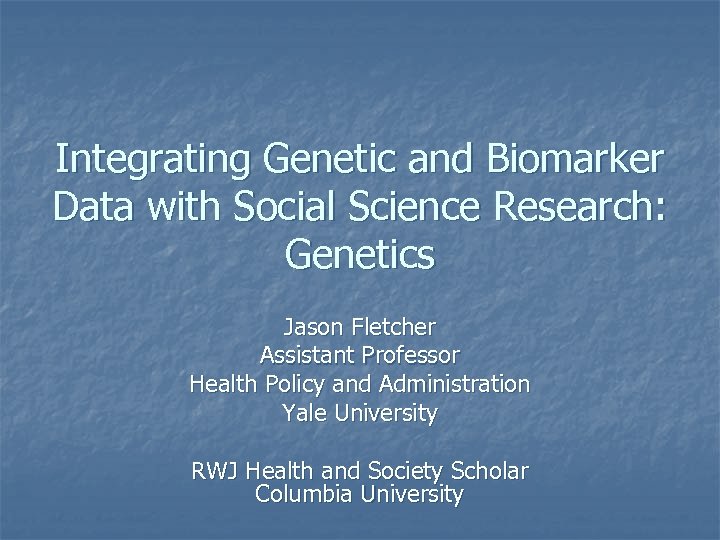 Integrating Genetic and Biomarker Data with Social Science Research: Genetics

Jason Fletcher
Assistant Professor
Health Policy and Administration
Yale University

RWJ Health and Society Scholar
Columbia University